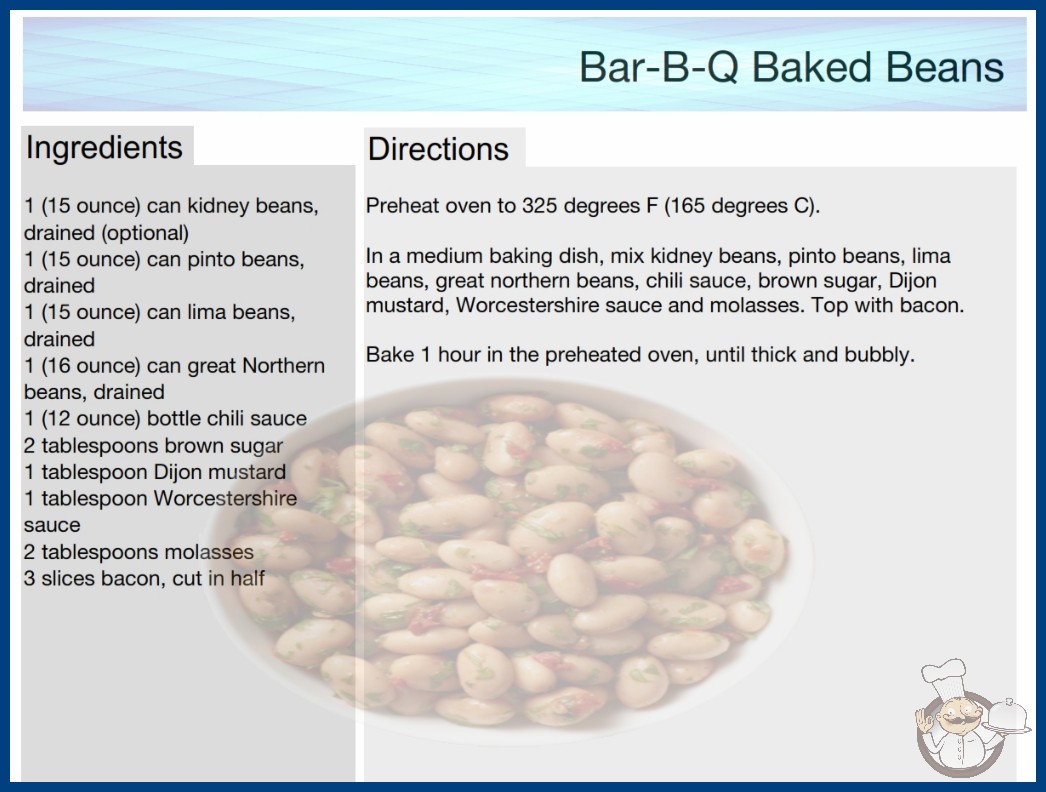 Bar-B-Q Baked Beans

Ingredients

1 (15 ounce) can kidney beans, drained (optional)
1 (15 ounce) can pinto beans, drained
1 (15 ounce) can lima beans, drained
1 (16 ounce) can great Northern beans, drained
1 (12 ounce) bottle chili sauce
2 tablespoons brown sugar
1 tablespoon Dijon mustard
1 tablespoon Worcestershire sauce
2 tablespoons molasses
3 slices bacon, cut in half

Directions

Preheat oven to 325 degrees F (165 degrees C).

In a medium baking dish, mix kidney beans, pinto beans, lima beans, great northern beans, chili sauce, brown sugar, Dijon mustard, Worcestershire sauce and molasses. Top with bacon.

Bake 1 hour in the preheated oven, until thick and bubbly.